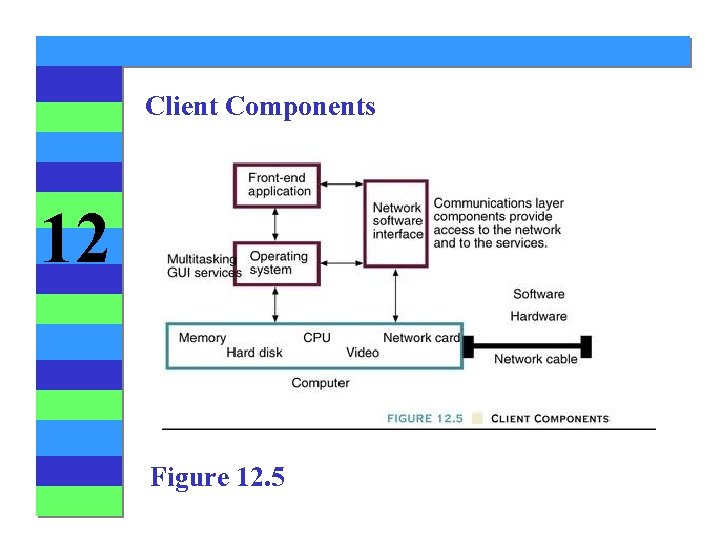 12

Client Components

Front-end application

Network software interface

Communications layer components provide access to the network and to the services.

Multitasking GUI services

Operating system

Software

Hardware

Memory

CPU

Network card

Hard disk

Video

Network cable

Computer

FIGURE 12.5 CLIENT COMPONENTS

Figure 12.5